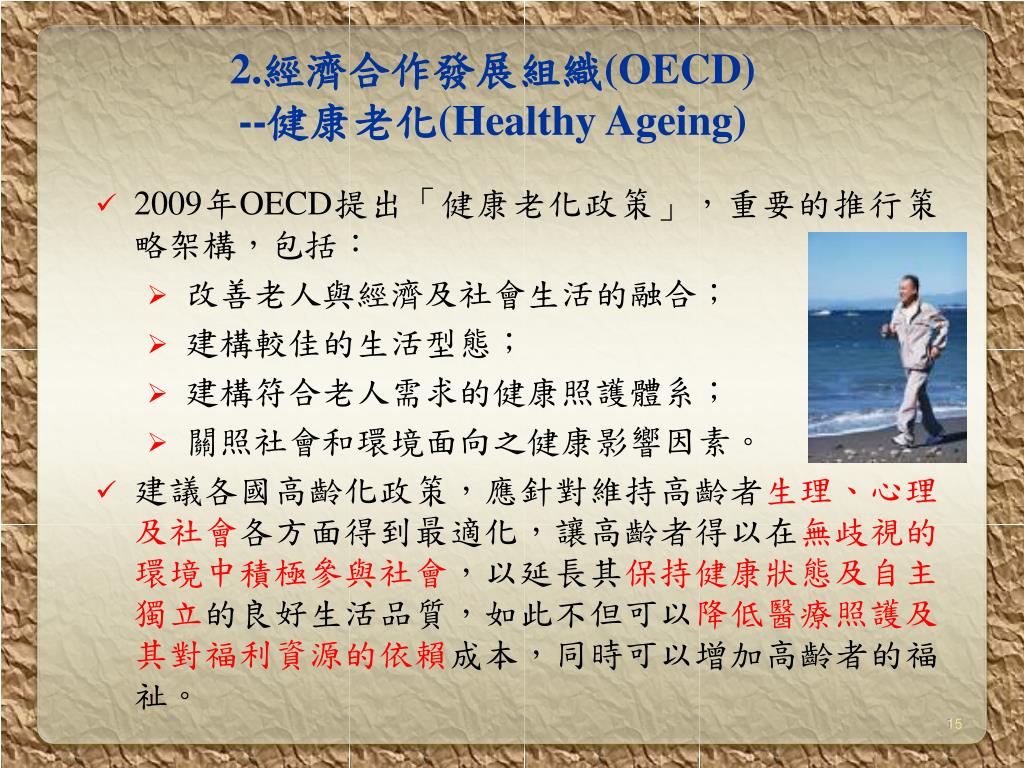 2.經濟合作發展組織(OECD)
--健康老化(Healthy Ageing)

✓ 2009年OECD提出「健康老化政策」，重要的推行策略架構，包括：
➢ 改善老人與經濟及社會生活的融合；
➢ 建構較佳的生活型態；
➢ 建構符合老人需求的健康照護體系；
➢ 關照社會和環境面向之健康影響因素。
✓ 建議各國高齡化政策，應針對維持高齡者生理、心理及社會各方面得到最適化，讓高齡者得以在無歧視的環境中積極參與社會，以延長其保持健康狀態及自主獨立的良好生活品質，如此不但可以降低醫療照護及其對福利資源的依賴成本，同時可以增加高齡者的福祉。

15